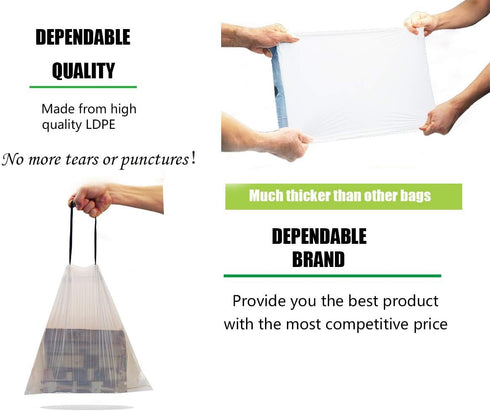 DEPENDABLE QUALITY

Made from high quality LDPE

No more tears or punctures!

Much thicker than other bags

DEPENDABLE BRAND

Provide you the best product with the most competitive price